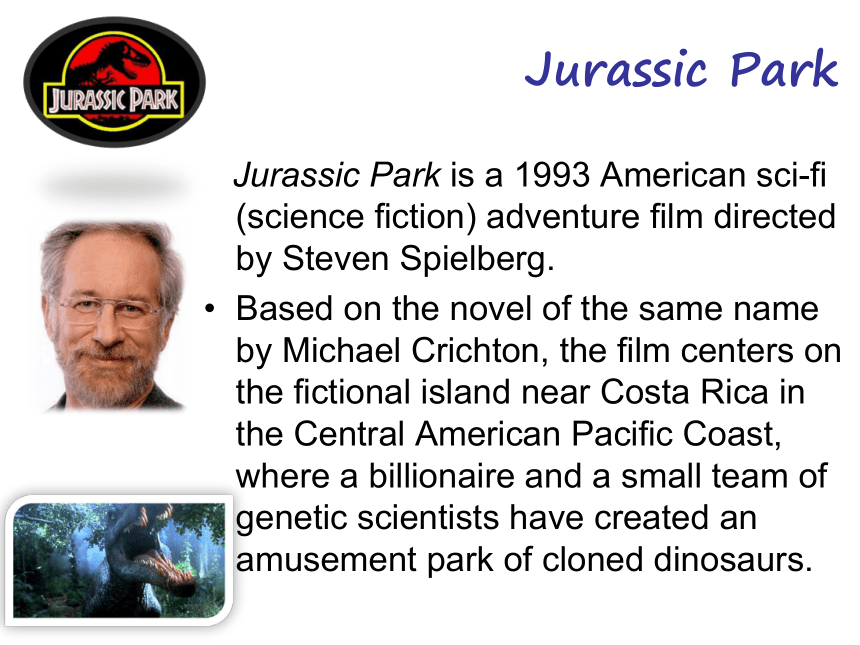 JURASSIC PARK

Jurassic Park

Jurassic Park is a 1993 American sci-fi (science fiction) adventure film directed by Steven Spielberg.

• Based on the novel of the same name by Michael Crichton, the film centers on the fictional island near Costa Rica in the Central American Pacific Coast, where a billionaire and a small team of genetic scientists have created an amusement park of cloned dinosaurs.